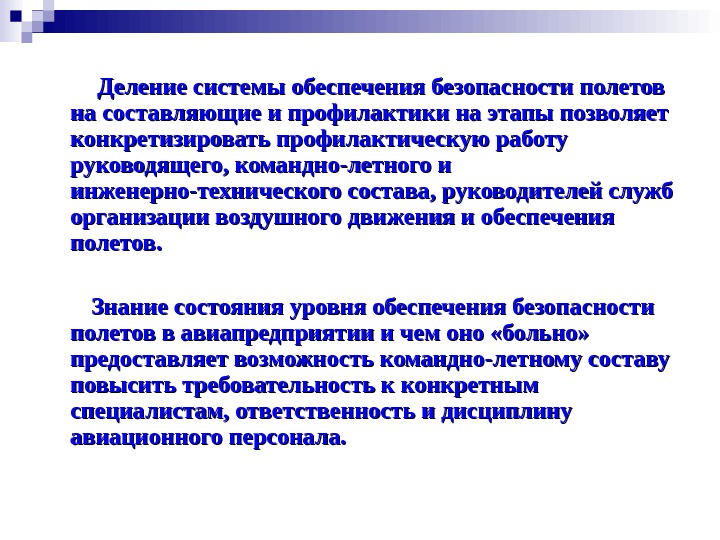 Деление системы обеспечения безопасности полетов на составляющие и профилактики на этапы позволяет конкретизировать профилактическую работу руководящего, командно-летного и инженерно-технического состава, руководителей служб организации воздушного движения и обеспечения полетов.

Знание состояния уровня обеспечения безопасности полетов в авиапредприятии и чем оно «больно» предоставляет возможность командно-летному составу повысить требовательность к конкретным специалистам, ответственность и дисциплину авиационного персонала.